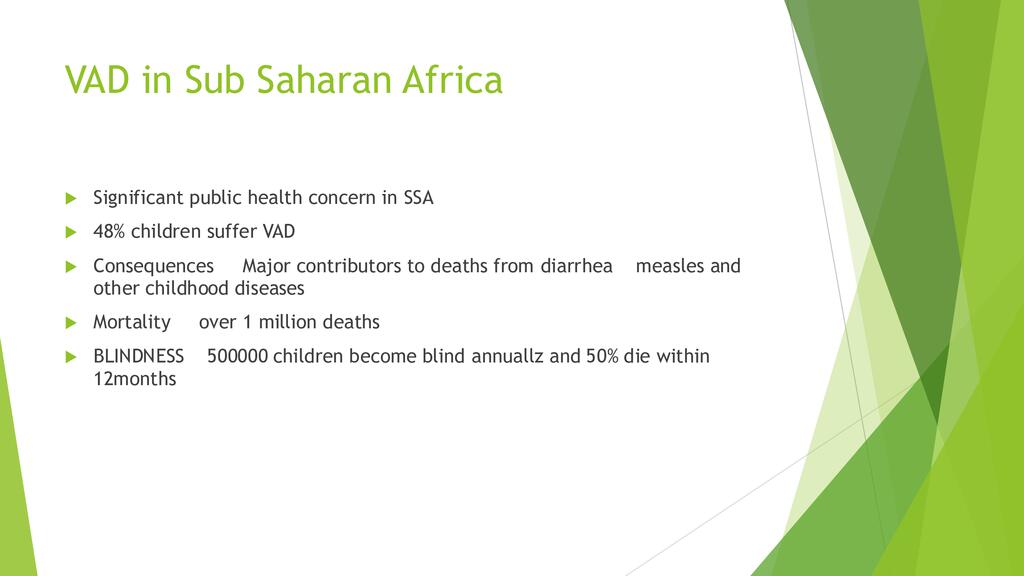 VAD in Sub Saharan Africa

Significant public health concern in SSA

48% children suffer VAD

Consequences Major contributors to deaths from diarrhea measles and other childhood diseases

Mortality over 1 million deaths

BLINDNESS 500000 children become blind annuallz and 50% die within 12months